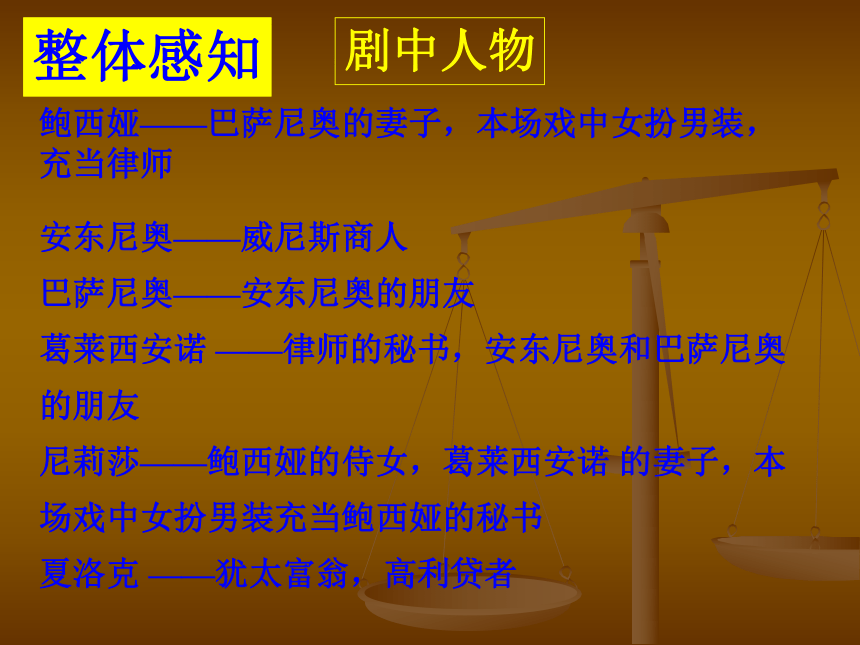 整体感知

剧中人物

鲍西娅——巴萨尼奥的妻子，本场戏中女扮男装，充当律师

安东尼奥——威尼斯商人

巴萨尼奥——安东尼奥的朋友

葛莱西安诺 ——律师的秘书，安东尼奥和巴萨尼奥的朋友

尼莉莎——鲍西娅的侍女，葛莱西安诺 的妻子，本场戏中女扮男装充当鲍西娅的秘书

夏洛克 ——犹太富翁，高利贷者